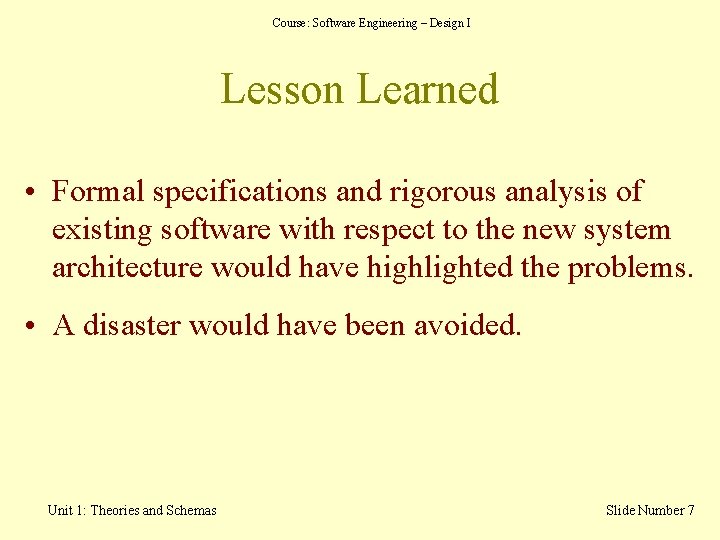 Course: Software Engineering – Design I

Lesson Learned

• Formal specifications and rigorous analysis of existing software with respect to the new system architecture would have highlighted the problems.

• A disaster would have been avoided.

Unit 1: Theories and Schemas

Slide Number 7